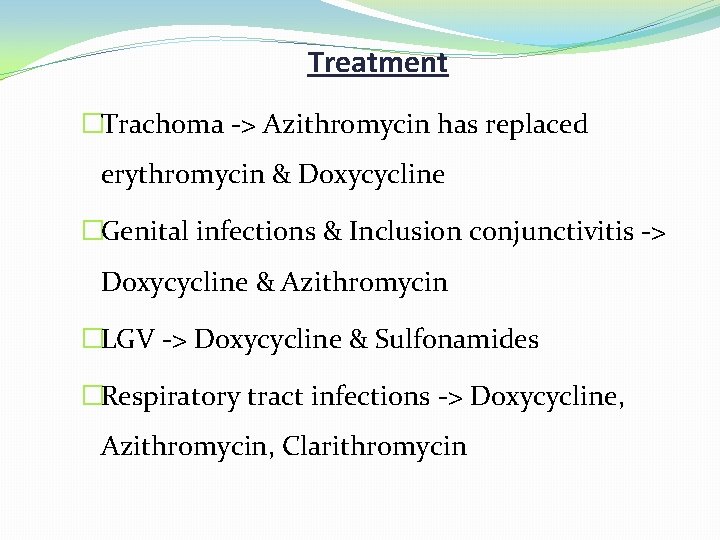 Treatment

□Trachoma -> Azithromycin has replaced erythromycin & Doxycycline

□Genital infections & Inclusion conjunctivitis -> Doxycycline & Azithromycin

□LGV -> Doxycycline & Sulfonamides

□Respiratory tract infections -> Doxycycline, Azithromycin, Clarithromycin